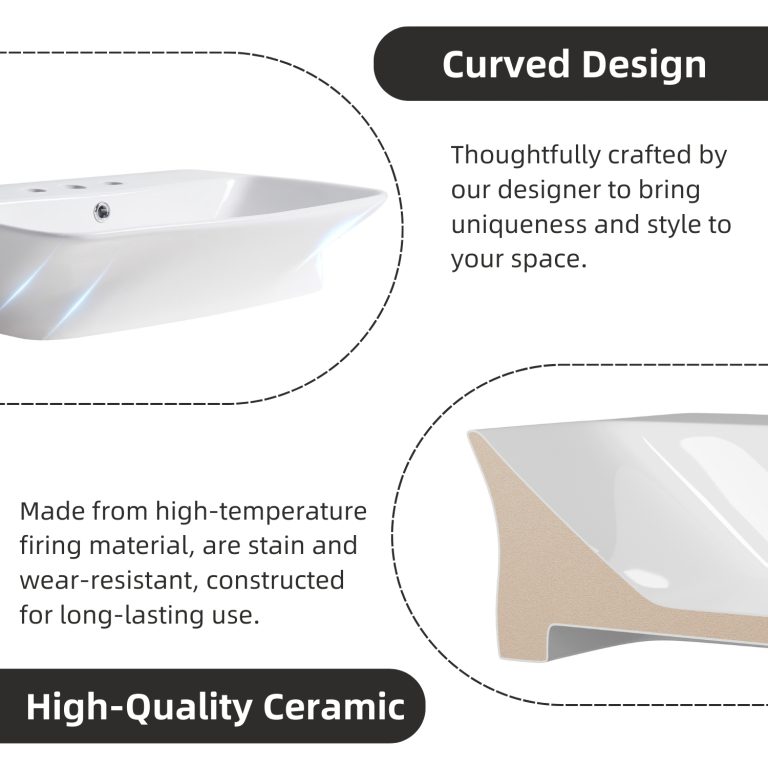 Curved Design

Thoughtfully crafted by our designer to bring uniqueness and style to your space.

Made from high-temperature firing material, are stain and wear-resistant, constructed for long-lasting use.

High-Quality Ceramic